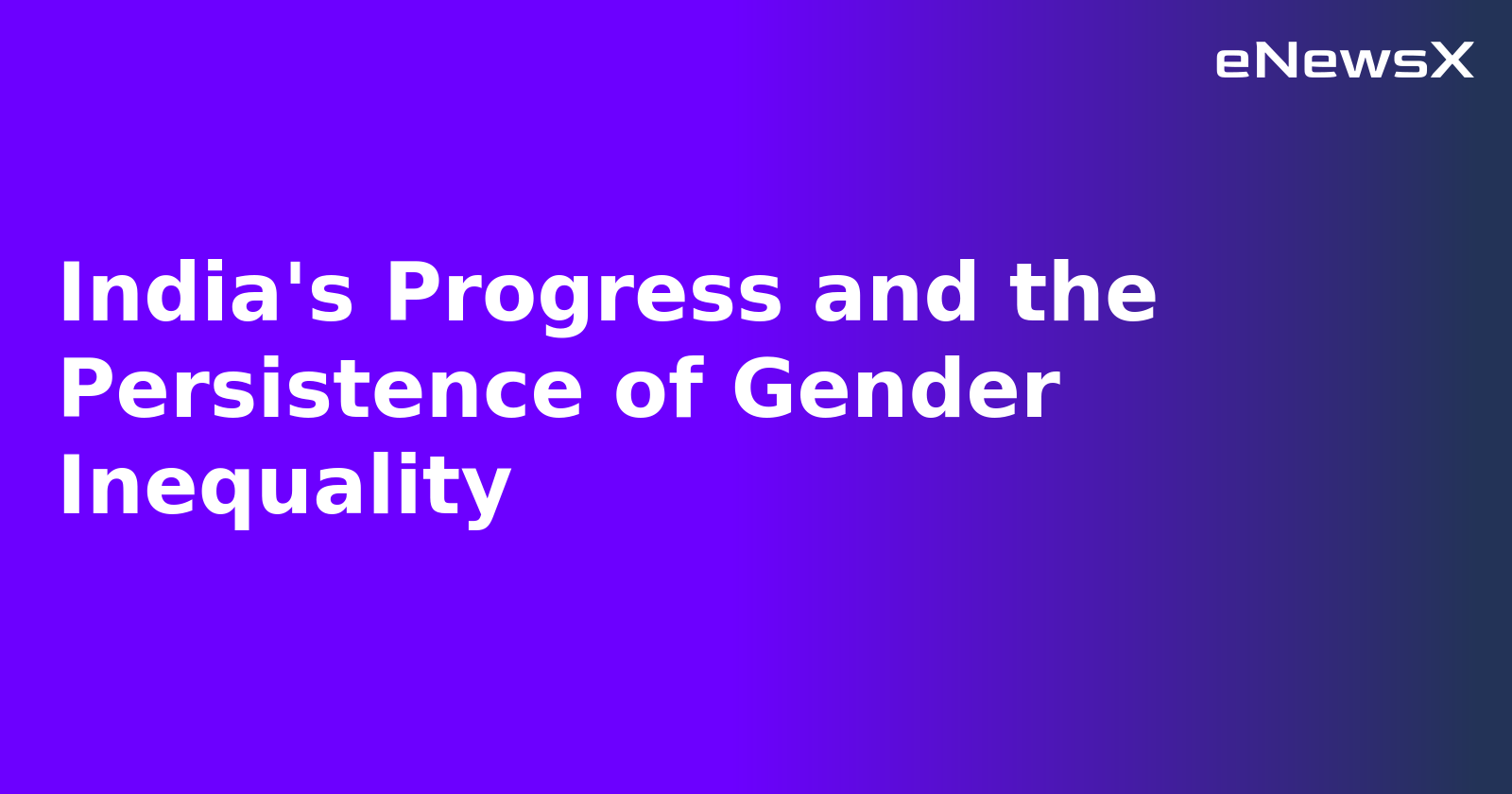 eNewsX

India's Progress and the Persistence of Gender Inequality